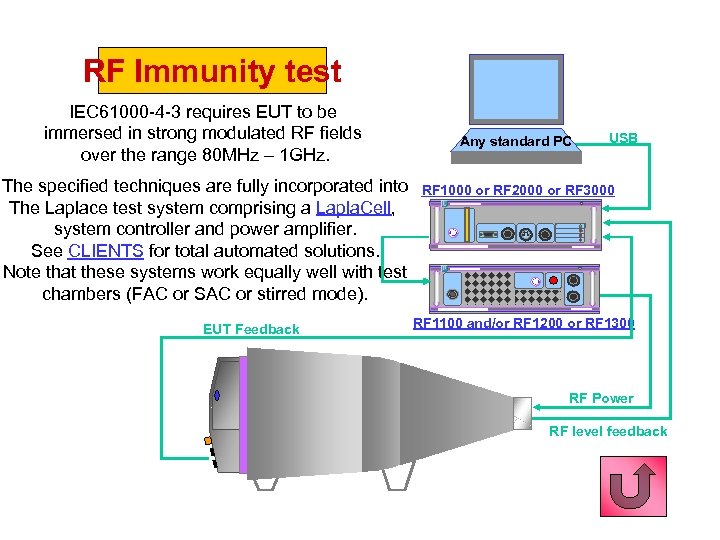 RF Immunity test

IEC61000-4-3 requires EUT to be immersed in strong modulated RF fields over the range 80MHz – 1GHz.

The specified techniques are fully incorporated into The Laplace test system comprising a LaplaCell, system controller and power amplifier. See CLIENTS for total automated solutions. Note that these systems work equally well with test chambers (FAC or SAC or stirred mode).

Any standard PC

USB

RF1000 or RF2000 or RF3000

RF1100 and/or RF1200 or RF1300

EUT Feedback

RF Power

RF level feedback